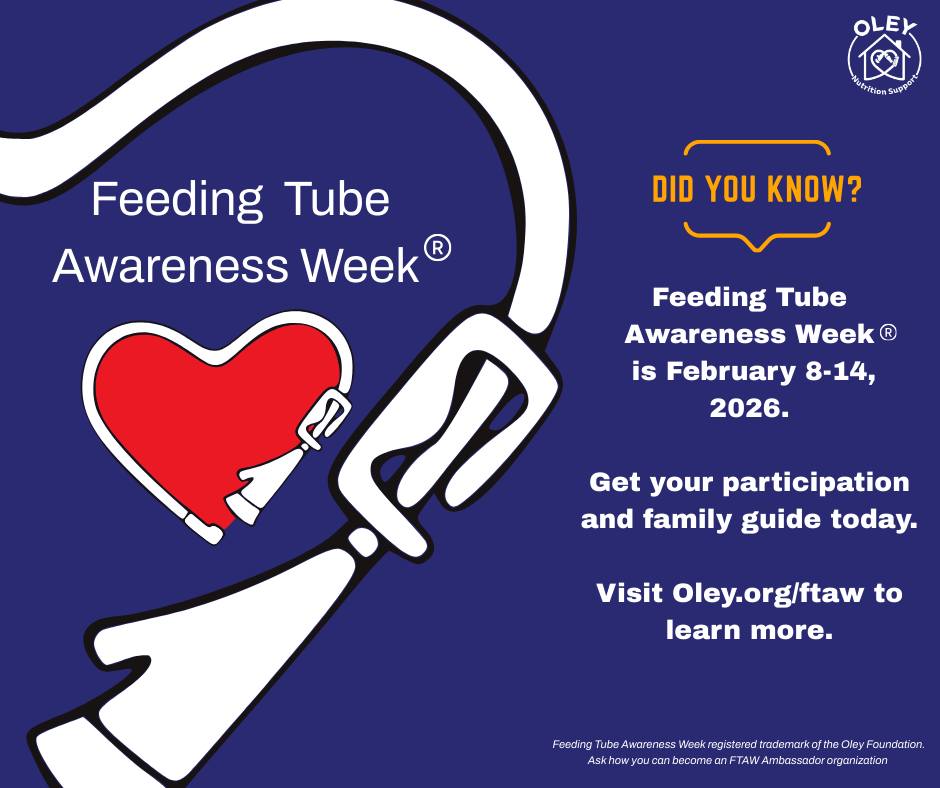 OLEY
Nutrition Support

Feeding Tube Awareness Week®

DID YOU KNOW?

Feeding Tube Awareness Week® is February 8-14, 2026.

Get your participation and family guide today.

Visit Oley.org/ftaw to learn more.

Feeding Tube Awareness Week registered trademark of the Oley Foundation. Ask how you can become an FTAW Ambassador organization